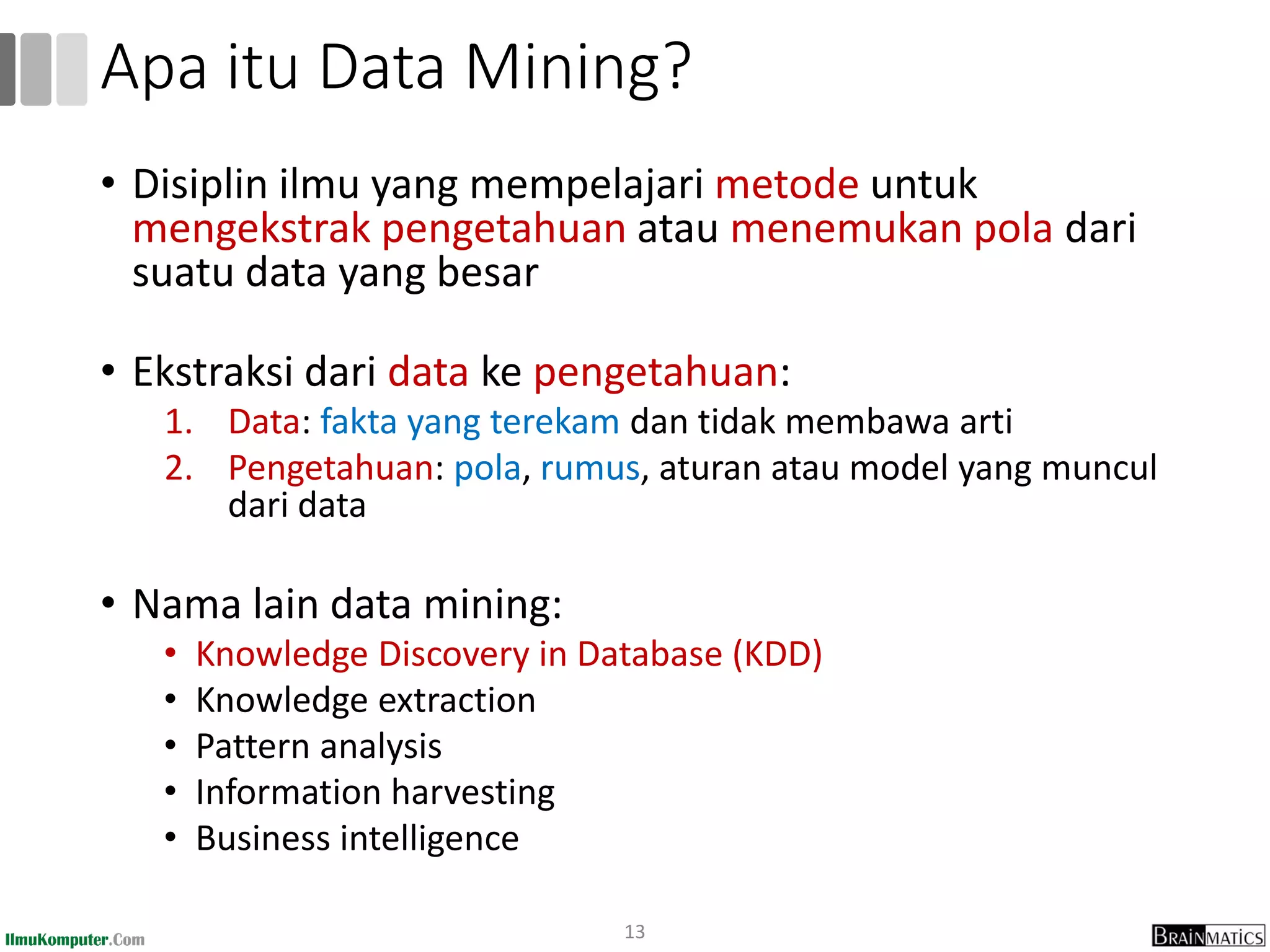 Apa itu Data Mining?

• Disiplin ilmu yang mempelajari metode untuk mengekstrak pengetahuan atau menemukan pola dari suatu data yang besar

• Ekstraksi dari data ke pengetahuan:
1. Data: fakta yang terekam dan tidak membawa arti
2. Pengetahuan: pola, rumus, aturan atau model yang muncul dari data

• Nama lain data mining:
• Knowledge Discovery in Database (KDD)
• Knowledge extraction
• Pattern analysis
• Information harvesting
• Business intelligence

IlmuKomputer.Com

13

BRAINMATICS